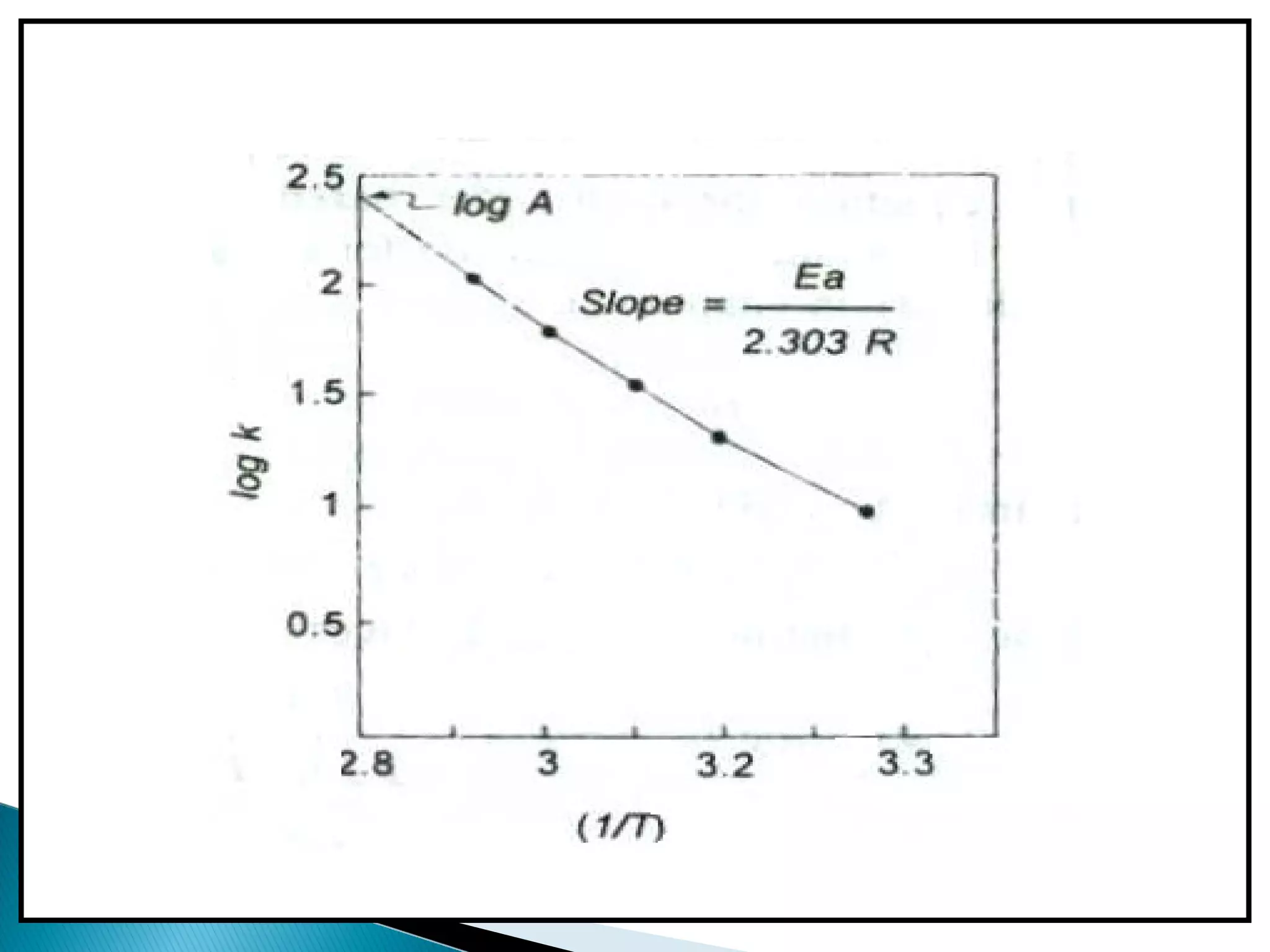 2.5
log A
2
Slope = $\frac{Ea}{2.303\ R}$
1.5
log k
1
0.5
2.8
3
3.2
3.3
(1/T)